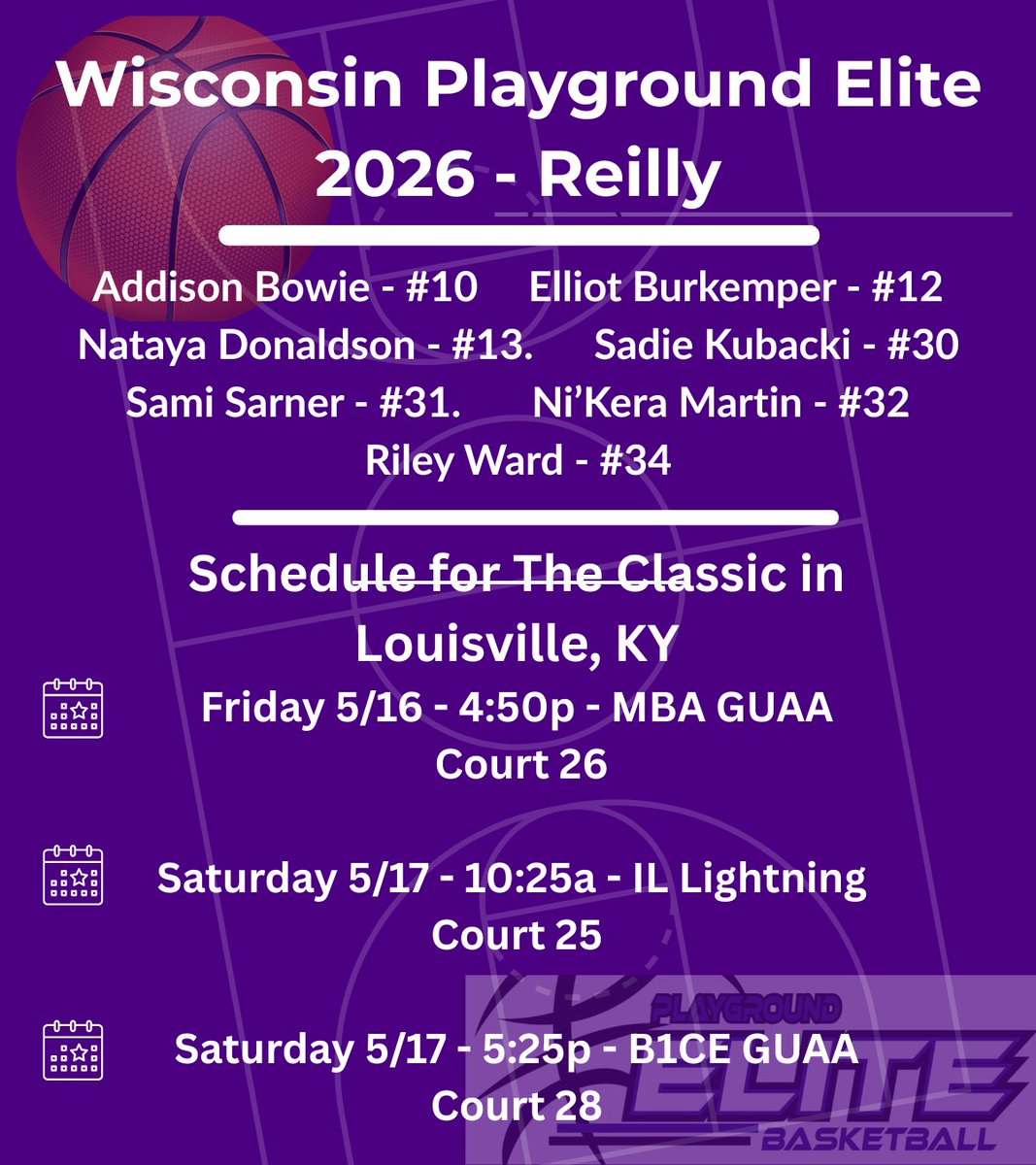 Wisconsin Playground Elite 2026 - Reilly

Addison Bowie - #10 Elliot Burkemper - #12
Nataya Donaldson - #13. Sadie Kubacki - #30
Sami Sarner - #31. Ni'Kera Martin - #32
Riley Ward - #34

Schedule for The Classic in Louisville, KY

Friday 5/16 - 4:50p - MBA GUAA
Court 26

Saturday 5/17 - 10:25a - IL Lightning
Court 25

Saturday 5/17 - 5:25p - B1CE GUAA
Court 28

PLAYGROUND
ELITE
BASKETBALL